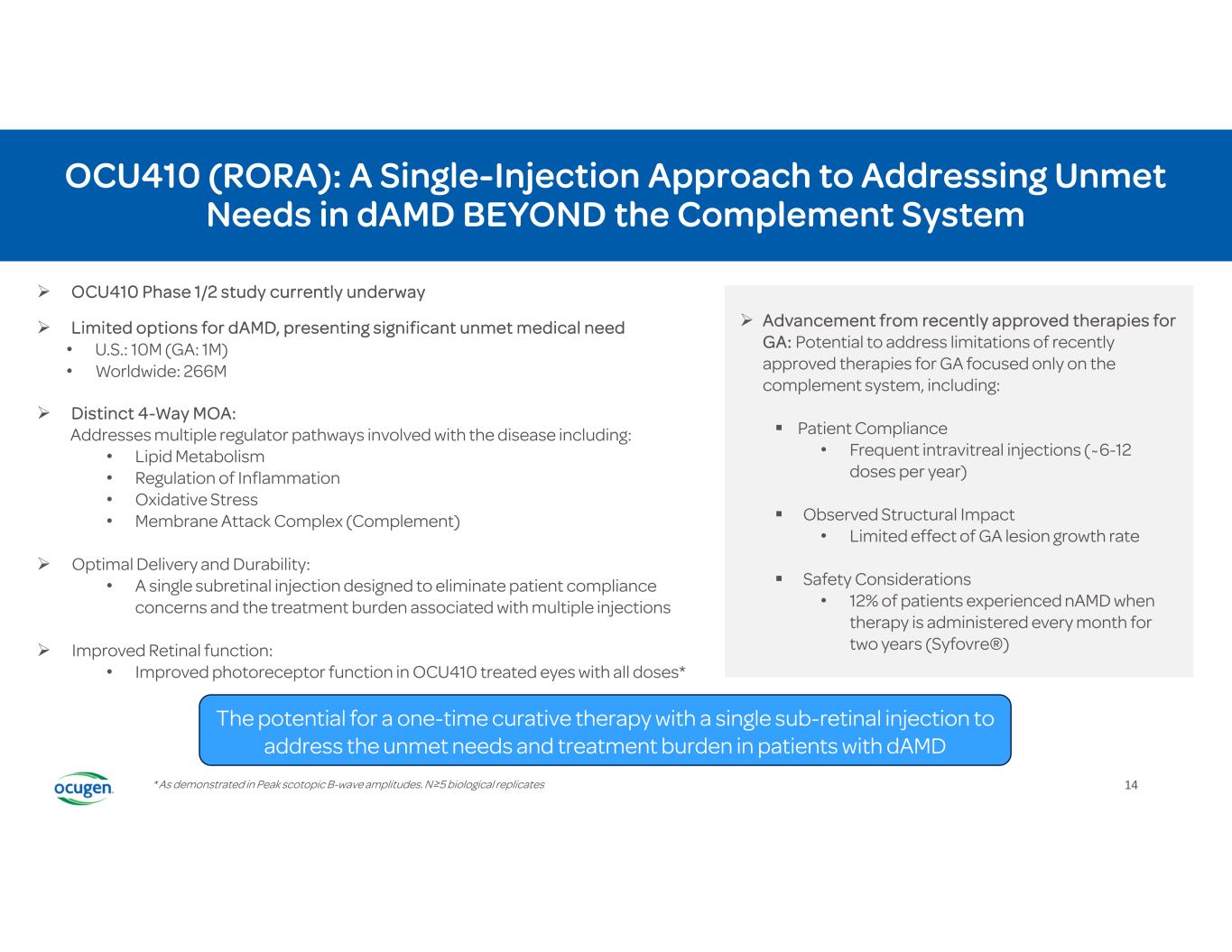 OCU410 (RORA): A Single-Injection Approach to Addressing Unmet Needs in dAMD BEYOND the Complement System

➢ OCU410 Phase 1/2 study currently underway

➢ Limited options for dAMD, presenting significant unmet medical need
• U.S.: 10M (GA: 1M)
• Worldwide: 266M

➢ Distinct 4-Way MOA:
Addresses multiple regulator pathways involved with the disease including:
• Lipid Metabolism
• Regulation of Inflammation
• Oxidative Stress
• Membrane Attack Complex (Complement)

➢ Optimal Delivery and Durability:
• A single subretinal injection designed to eliminate patient compliance concerns and the treatment burden associated with multiple injections

➢ Improved Retinal function:
• Improved photoreceptor function in OCU410 treated eyes with all doses*

➢ Advancement from recently approved therapies for GA: Potential to address limitations of recently approved therapies for GA focused only on the complement system, including:

▪ Patient Compliance
• Frequent intravitreal injections (~6-12 doses per year)

▪ Observed Structural Impact
• Limited effect of GA lesion growth rate

▪ Safety Considerations
• 12% of patients experienced nAMD when therapy is administered every month for two years (Syfovre®)

The potential for a one-time curative therapy with a single sub-retinal injection to address the unmet needs and treatment burden in patients with dAMD

ocugen

*As demonstrated in Peak scotopic B-wave amplitudes. N≥5 biological replicates

14